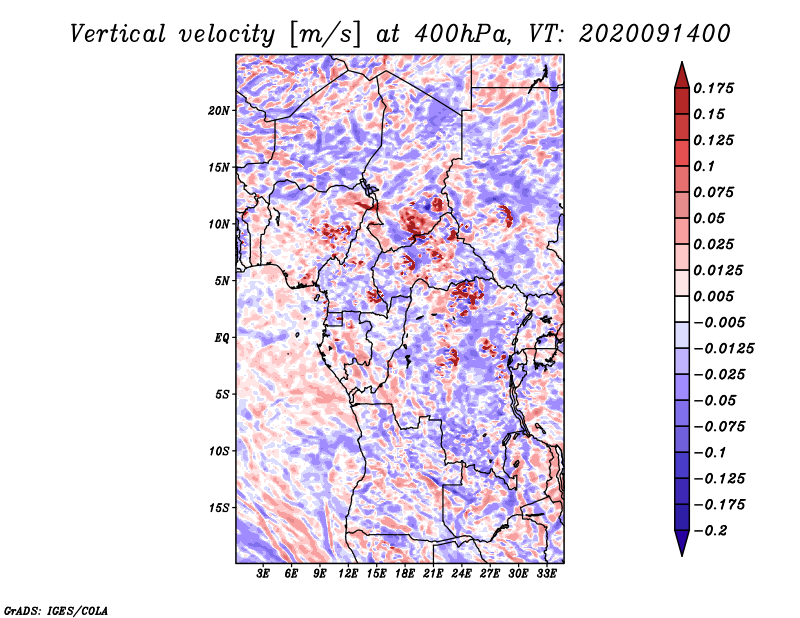 Vertical velocity [m/s] at 400hPa, VT: 2020091400

20N
15N
10N
5N
EQ
5S
10S
15S

3E 6E 9E 12E 15E 18E 21E 24E 27E 30E 33E

0.175
0.15
0.125
0.1
0.075
0.05
0.025
0.0125
0.005
−0.005
−0.0125
−0.025
−0.05
−0.075
−0.1
−0.125
−0.175
−0.2

GrADS: IGES/COLA